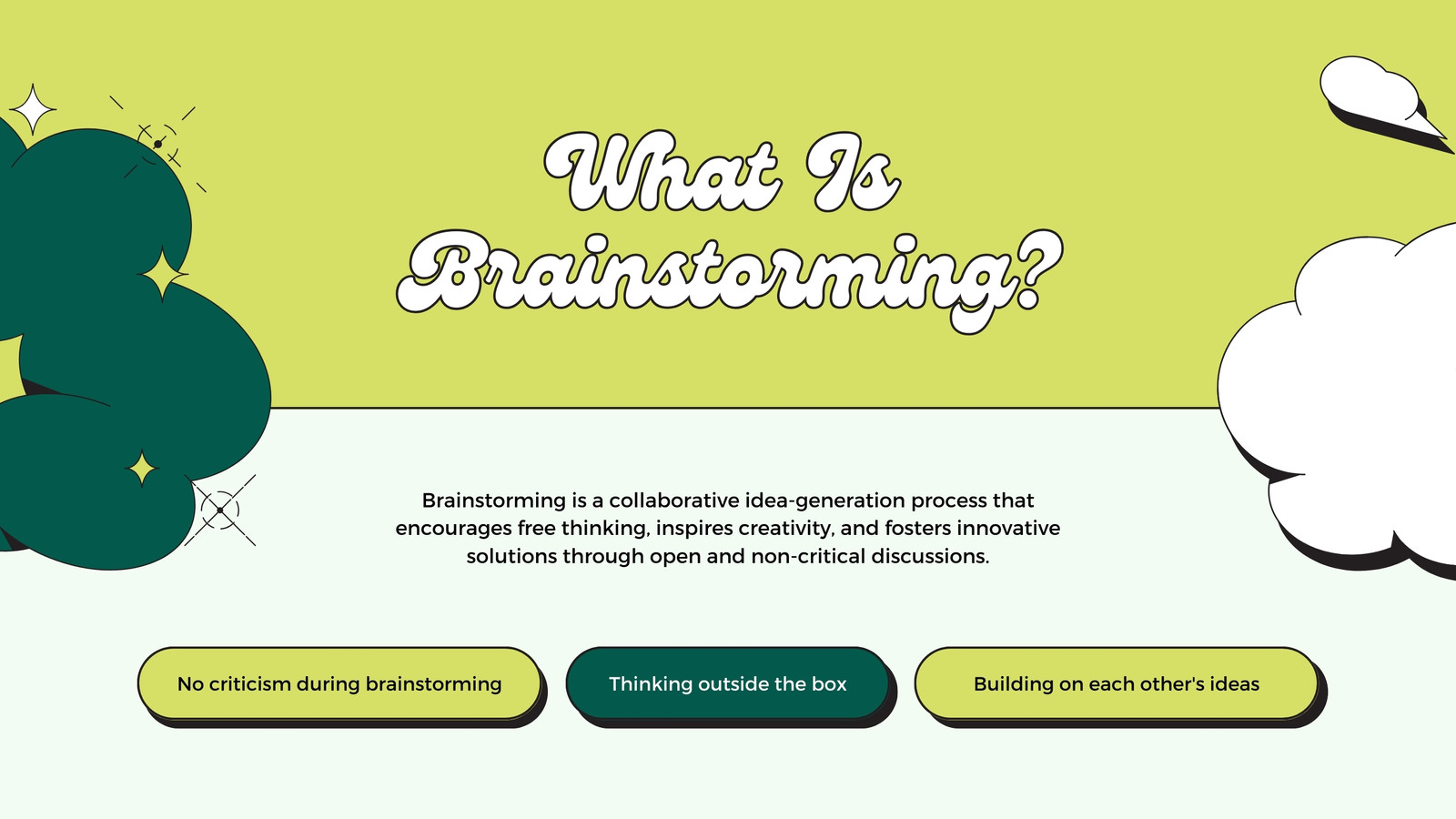 What Is Brainstorming?

Brainstorming is a collaborative idea-generation process that encourages free thinking, inspires creativity, and fosters innovative solutions through open and non-critical discussions.

No criticism during brainstorming

Thinking outside the box

Building on each other's ideas